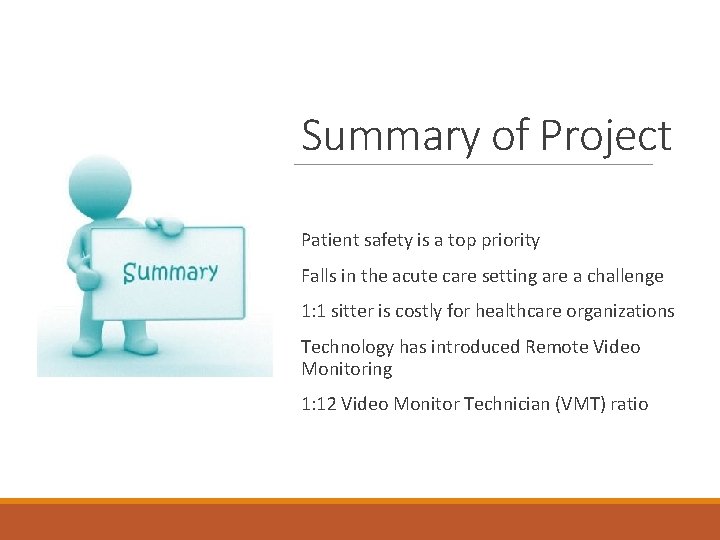 Summary of Project

Summary

Patient safety is a top priority

Falls in the acute care setting are a challenge

1:1 sitter is costly for healthcare organizations

Technology has introduced Remote Video Monitoring

1:12 Video Monitor Technician (VMT) ratio